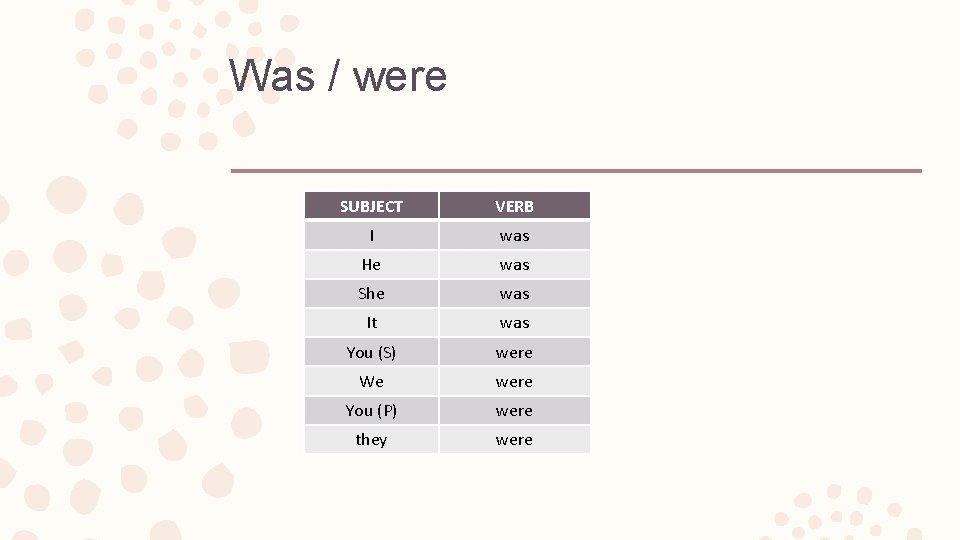 Was / were

| SUBJECT | VERB |
|---|---|
| I | was |
| He | was |
| She | was |
| It | was |
| You (S) | were |
| We | were |
| You (P) | were |
| they | were |